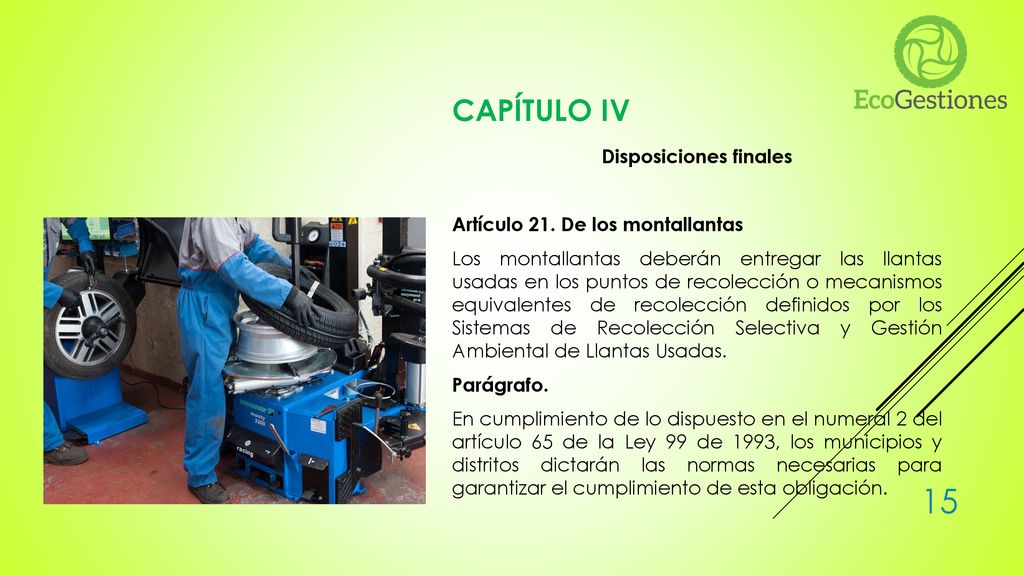 EcoGestiones

CAPÍTULO IV

Disposiciones finales

Artículo 21. De los montallantas

Los montallantas deberán entregar las llantas usadas en los puntos de recolección o mecanismos equivalentes de recolección definidos por los Sistemas de Recolección Selectiva y Gestión Ambiental de Llantas Usadas.

Parágrafo.

En cumplimiento de lo dispuesto en el numeral 2 del artículo 65 de la Ley 99 de 1993, los municipios y distritos dictarán las normas necesarias para garantizar el cumplimiento de esta obligación.

15